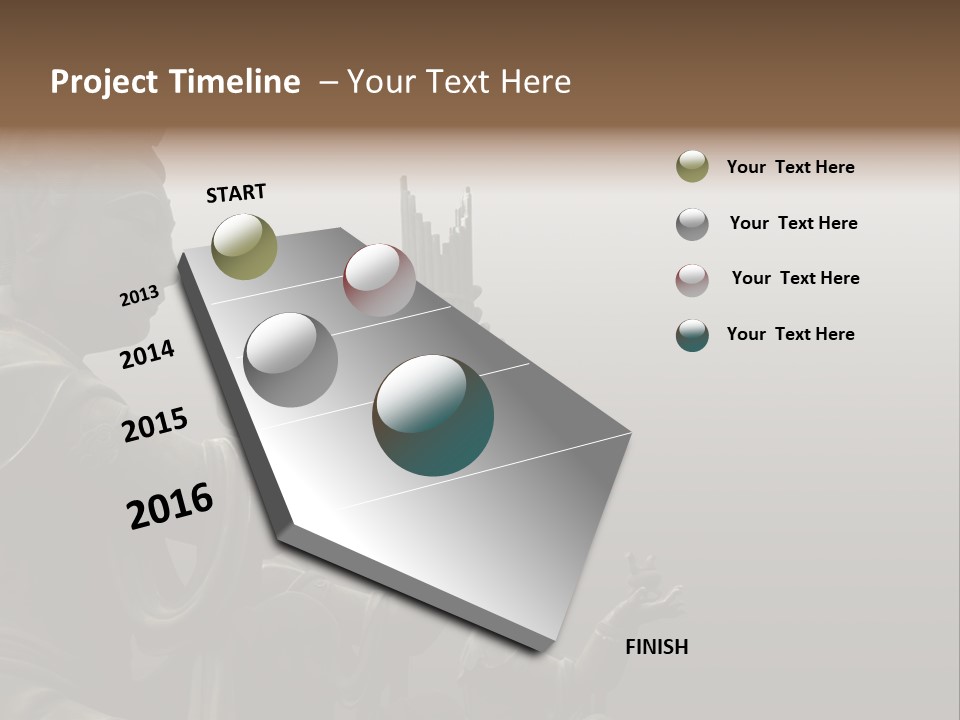 Project Timeline – Your Text Here

START

2013

2014

2015

2016

FINISH

Your Text Here

Your Text Here

Your Text Here

Your Text Here